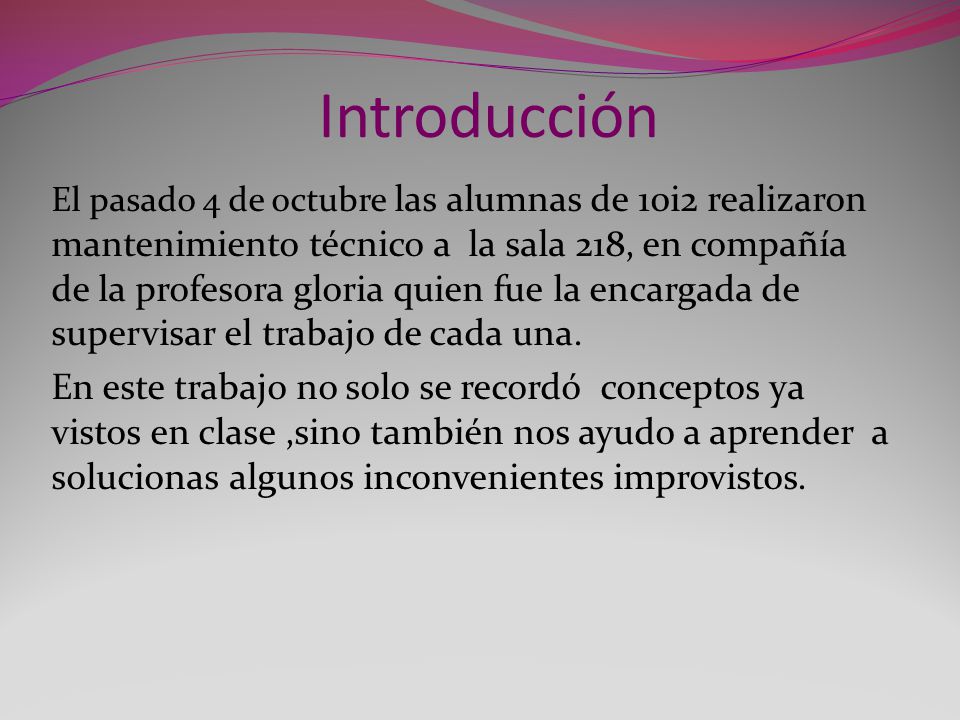 Introducción

El pasado 4 de octubre las alumnas de 10i2 realizaron mantenimiento técnico a la sala 218, en compañía de la profesora gloria quien fue la encargada de supervisar el trabajo de cada una.

En este trabajo no solo se recordó conceptos ya vistos en clase ,sino también nos ayudo a aprender a solucionas algunos inconvenientes improvistos.